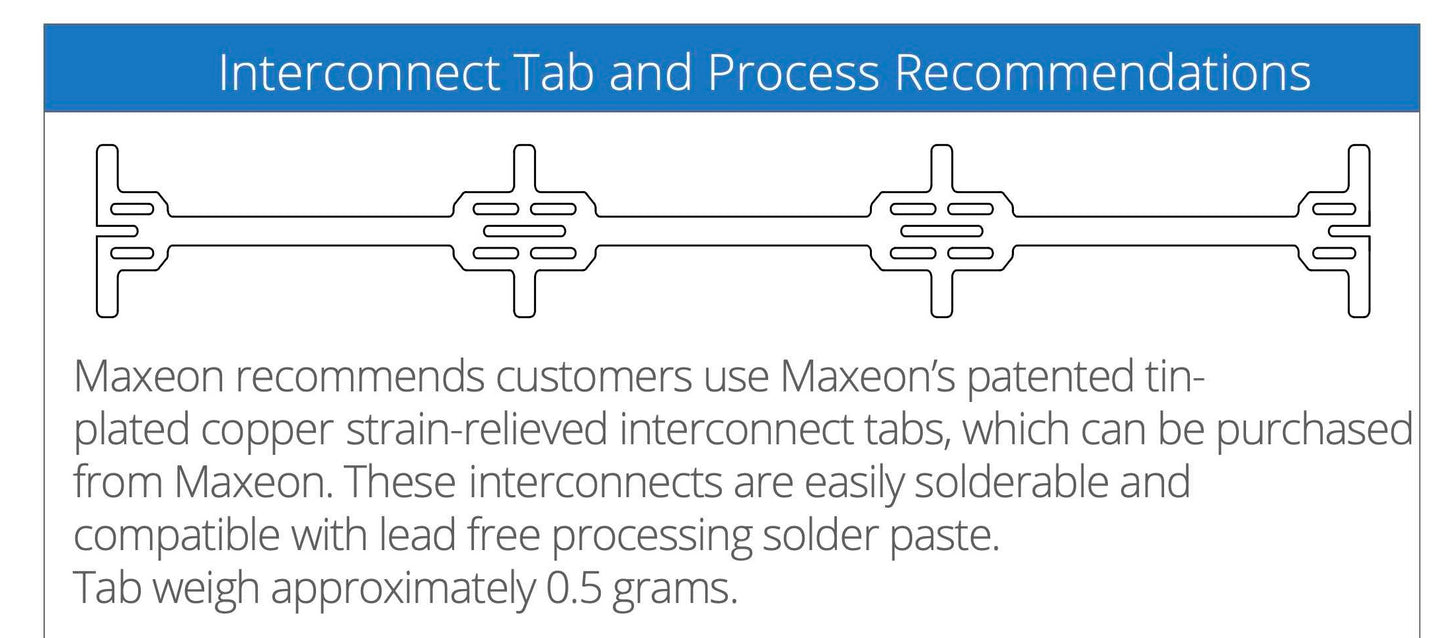 Interconnect Tab and Process Recommendations

Maxeon recommends customers use Maxeon's patented tin-plated copper strain-relieved interconnect tabs, which can be purchased from Maxeon. These interconnects are easily solderable and compatible with lead free processing solder paste.
Tab weigh approximately 0.5 grams.